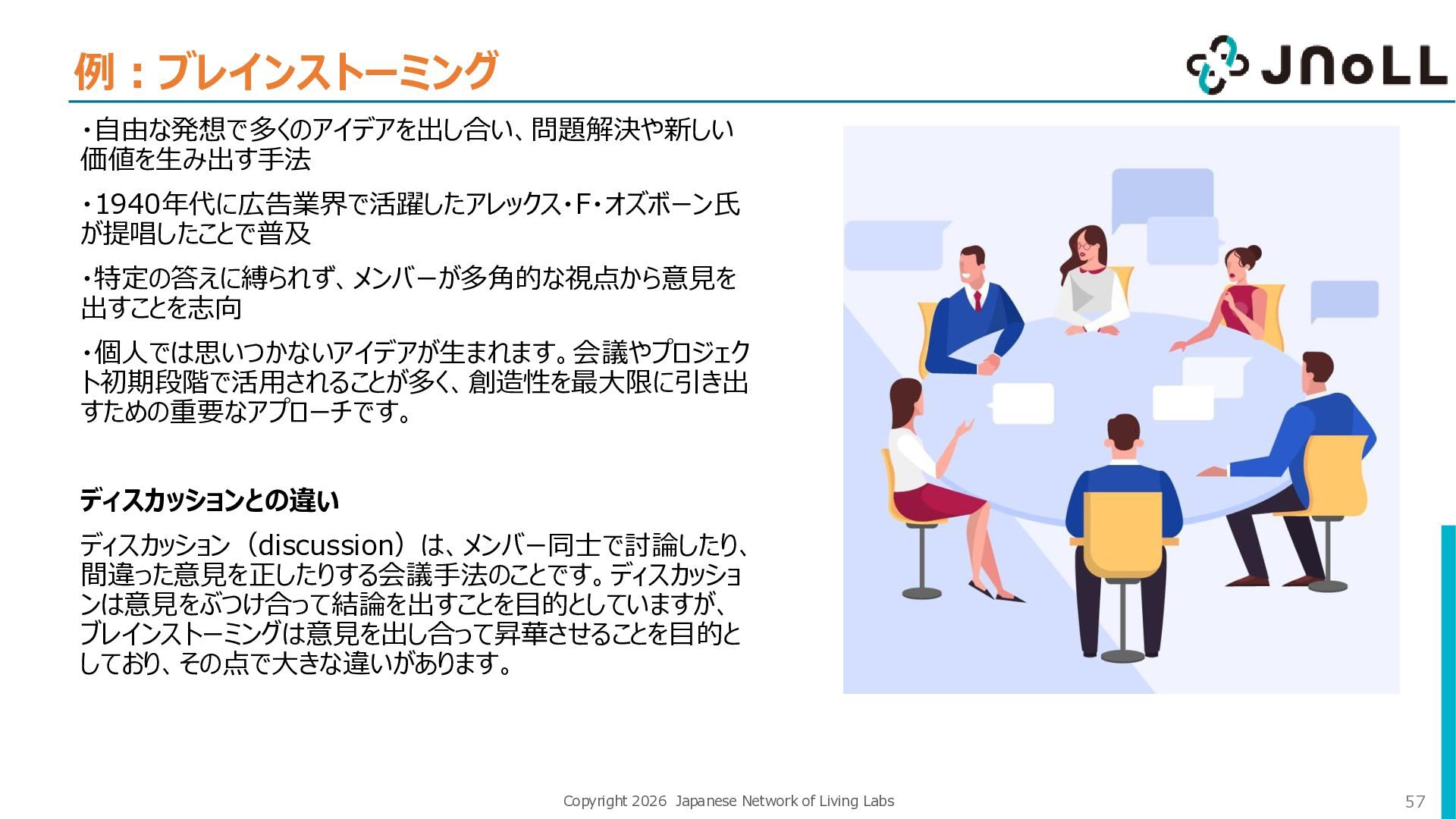 例：ブレインストーミング

JNoLL

・自由な発想で多くのアイデアを出し合い、問題解決や新しい価値を生み出す手法

・1940年代に広告業界で活躍したアレックス・F・オズボーン氏が提唱したことで普及

・特定の答えに縛られず、メンバーが多角的な視点から意見を出すことを志向

・個人では思いつかないアイデアが生まれます。会議やプロジェクト初期段階で活用されることが多く、創造性を最大限に引き出すための重要なアプローチです。

ディスカッションとの違い

ディスカッション（discussion）は、メンバー同士で討論したり、間違った意見を正したりする会議手法のことです。ディスカッションは意見をぶつけ合って結論を出すことを目的としていますが、ブレインストーミングは意見を出し合って昇華させることを目的としており、その点で大きな違いがあります。

Copyright 2026 Japanese Network of Living Labs

57